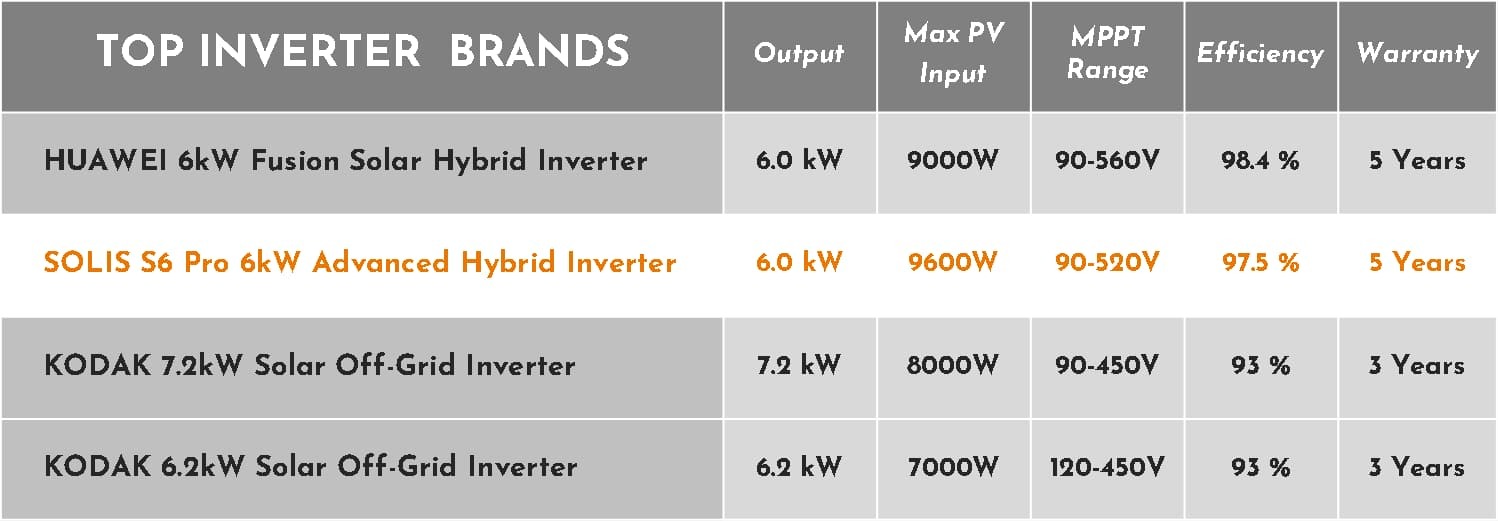 | TOP INVERTER BRANDS | Output | Max PV Input | MPPT Range | Efficiency | Warranty |
|---|---|---|---|---|---|
| HUAWEI 6kW Fusion Solar Hybrid Inverter | 6.0 kW | 9000W | 90-560V | 98.4 % | 5 Years |
| SOLIS S6 Pro 6kW Advanced Hybrid Inverter | 6.0 kW | 9600W | 90-520V | 97.5 % | 5 Years |
| KODAK 7.2kW Solar Off-Grid Inverter | 7.2 kW | 8000W | 90-450V | 93 % | 3 Years |
| KODAK 6.2kW Solar Off-Grid Inverter | 6.2 kW | 7000W | 120-450V | 93 % | 3 Years |